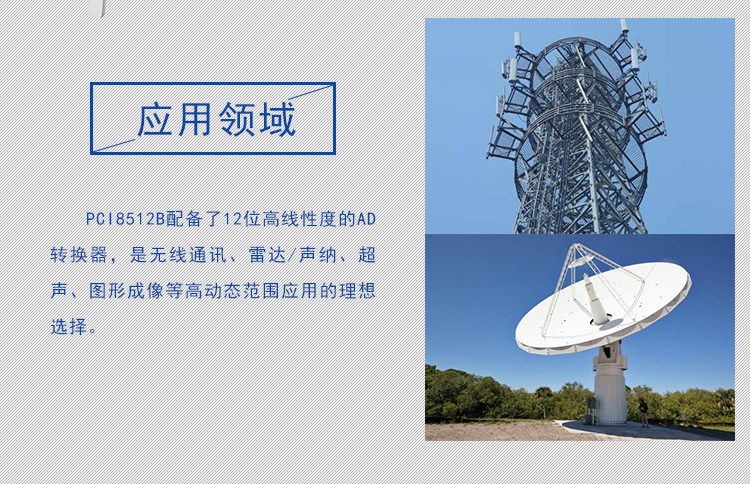 应用领域

PCI8512B配备了12位高线性度的AD转换器，是无线通讯、雷达/声纳、超声、图形成像等高动态范围应用的理想选择。